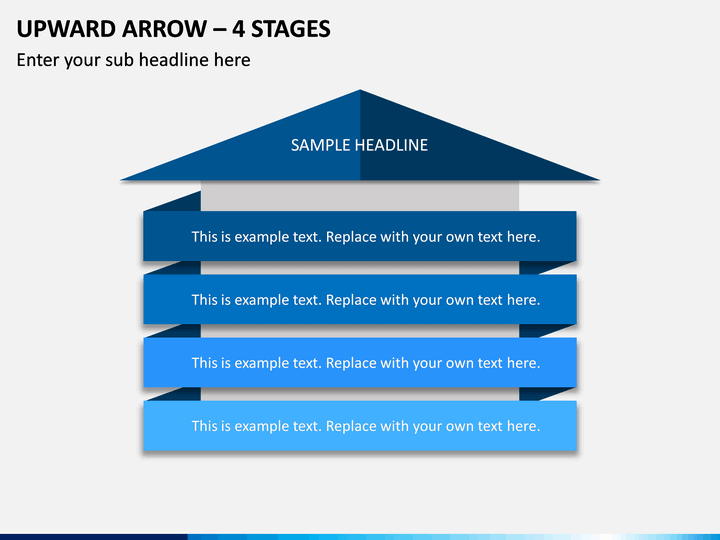 UPWARD ARROW – 4 STAGES

Enter your sub headline here

SAMPLE HEADLINE

This is example text. Replace with your own text here.

This is example text. Replace with your own text here.

This is example text. Replace with your own text here.

This is example text. Replace with your own text here.